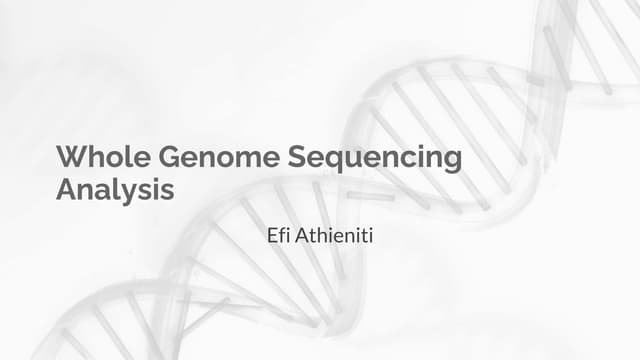 Whole Genome Sequencing Analysis

Efi Athieniti